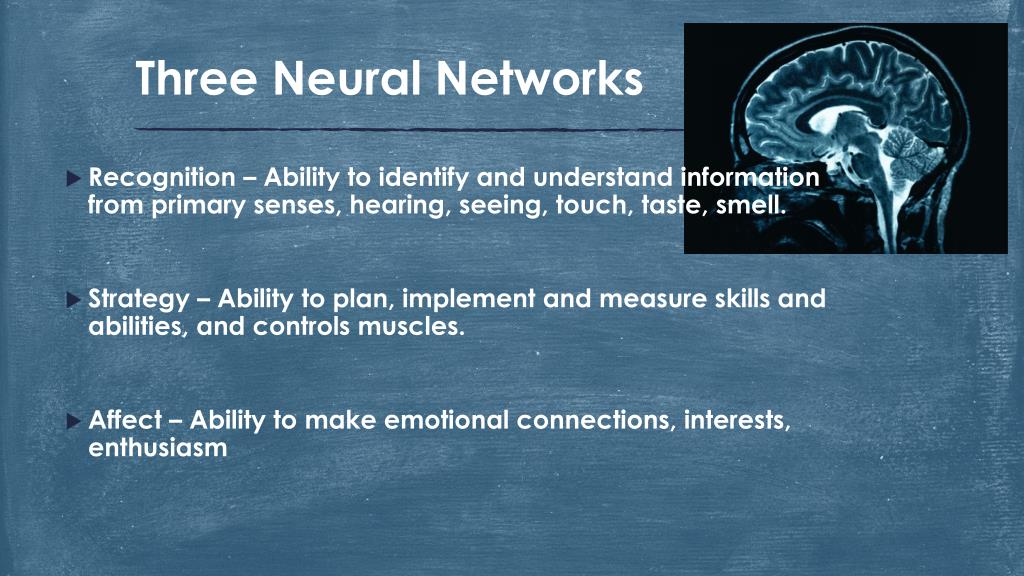 Three Neural Networks

Recognition – Ability to identify and understand information from primary senses, hearing, seeing, touch, taste, smell.

Strategy – Ability to plan, implement and measure skills and abilities, and controls muscles.

Affect – Ability to make emotional connections, interests, enthusiasm